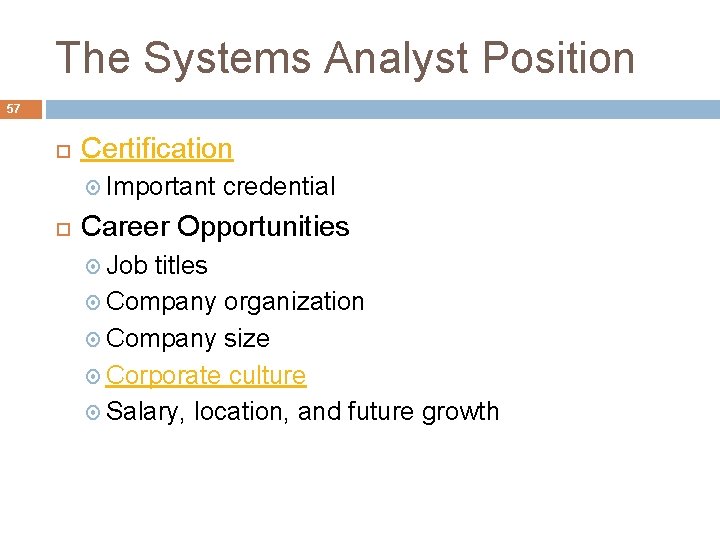 The Systems Analyst Position

57

Certification
Important credential
Career Opportunities
Job titles
Company organization
Company size
Corporate culture
Salary, location, and future growth